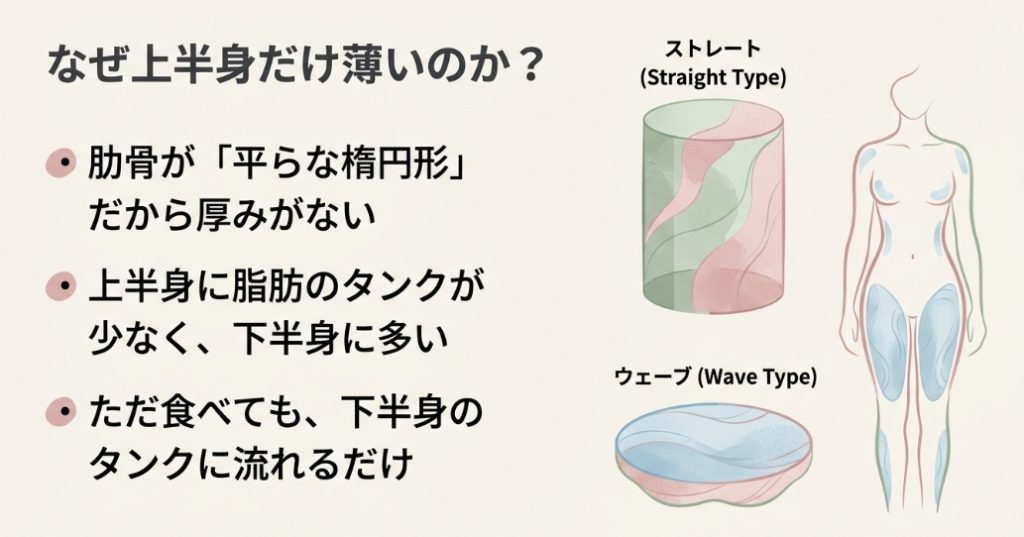 なぜ上半身だけ薄いのか？

• 肋骨が「平らな楕円形」だから厚みがない

• 上半身に脂肪のタンクが少なく、下半身に多い

• ただ食べても、下半身のタンクに流れるだけ

ストレート
(Straight Type)

ウェーブ (Wave Type)